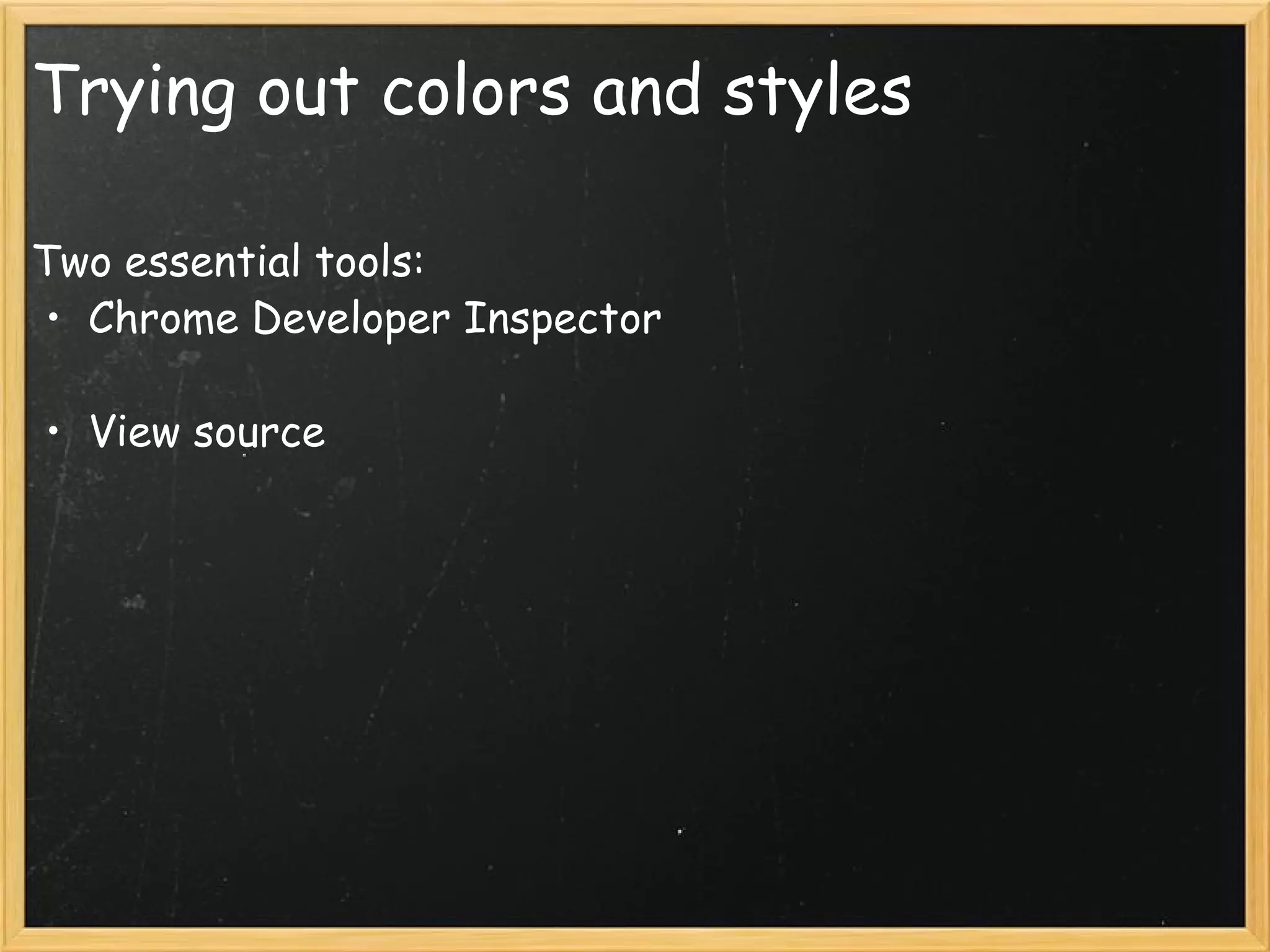 Trying out colors and styles

Two essential tools:
• Chrome Developer Inspector

• View source